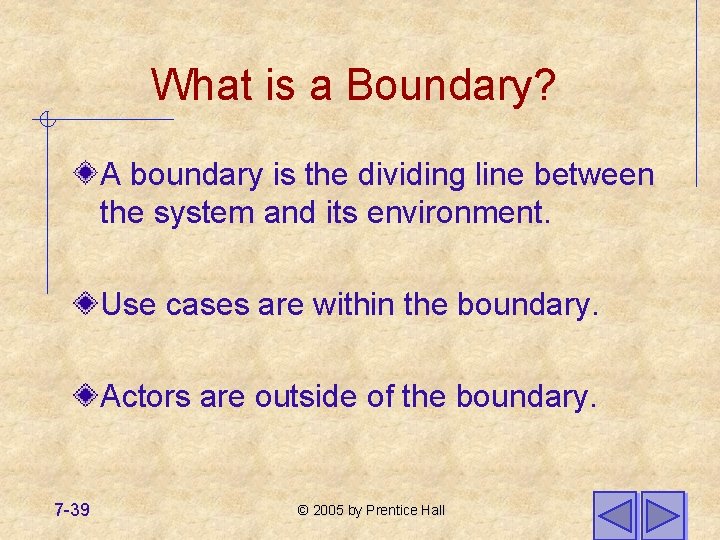 What is a Boundary?

A boundary is the dividing line between the system and its environment.

Use cases are within the boundary.

Actors are outside of the boundary.

7-39

© 2005 by Prentice Hall